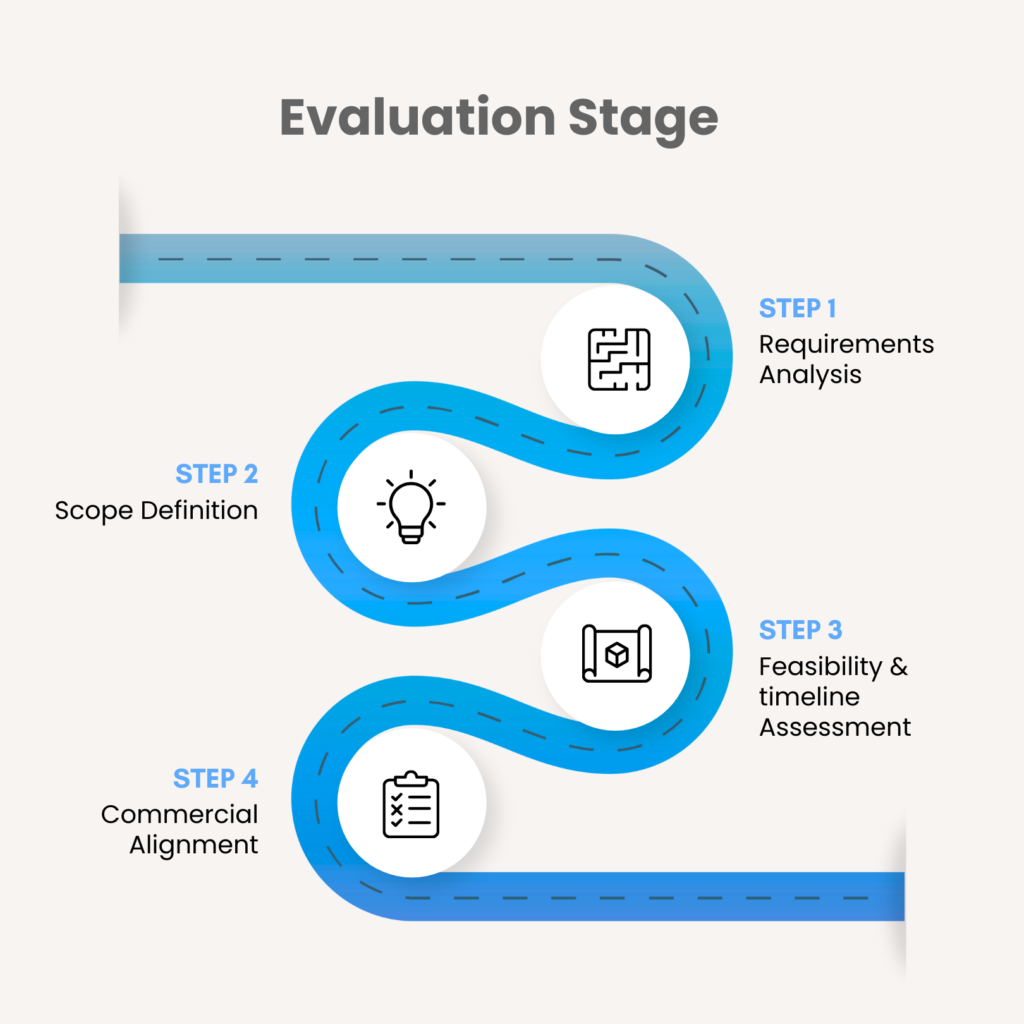 Evaluation Stage

STEP 1
Requirements Analysis

STEP 2
Scope Definition

STEP 3
Feasibility & timeline Assessment

STEP 4
Commercial Alignment